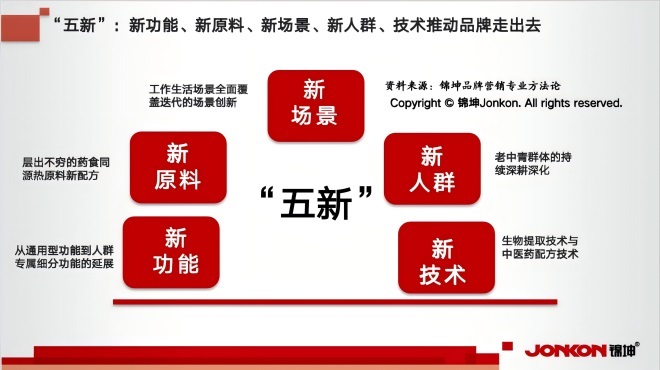 “五新”：新功能、新原料、新场景、新人群、技术推动品牌走出去

工作生活场景全面覆盖迭代的场景创新

新场景

资料来源：锦坤品牌营销专业方法论
Copyright © 锦坤Jonkon. All rights reserved.

层出不穷的药食同源热原料新配方

新原料

新人群

老中青群体的持续深耕深化

“五新”

从通用型功能到人群专属细分功能的延展

新功能

新技术

生物提取技术与中医药配方技术

JONKON 锦坤®